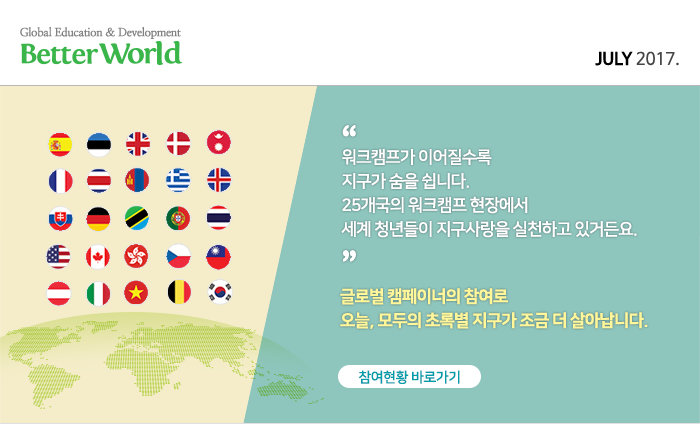 Global Education & Development
Better World

JULY 2017.

“
워크캠프가 이어질수록
지구가 숨을 쉽니다.
25개국의 워크캠프 현장에서
세계 청년들이 지구사랑을 실천하고 있거든요.
”

글로벌 캠페이너의 참여로
오늘, 모두의 초록별 지구가 조금 더 살아납니다.

참여현황 바로가기